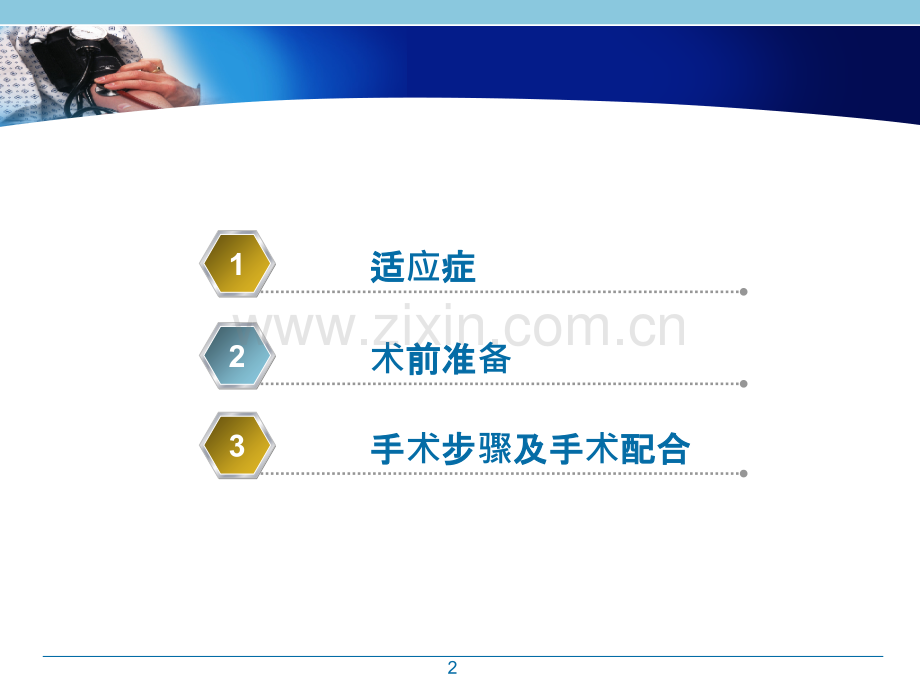 1 适应症

www.zixin.com.cn

2 术前准备

3 手术步骤及手术配合

2